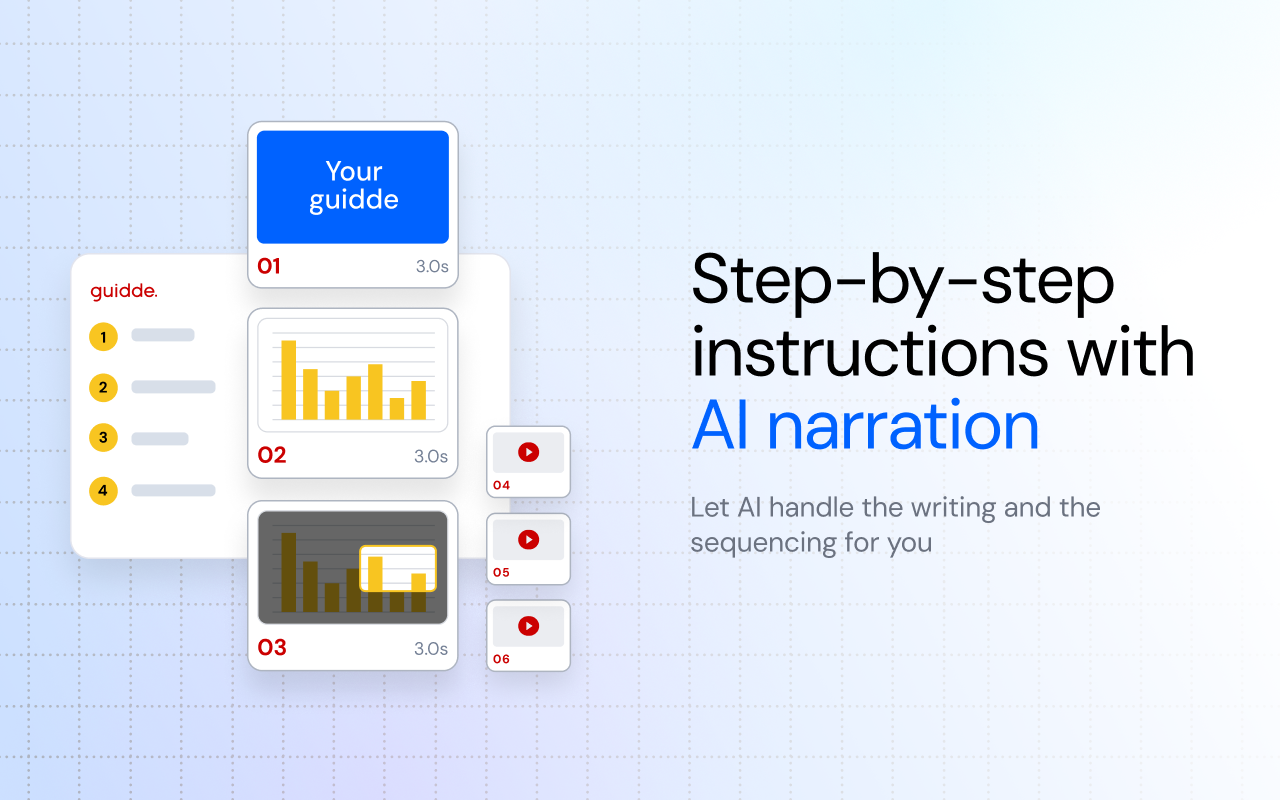 guidde.

1
2
3
4

Your guidde

01 3.0s

02 3.0s

03 3.0s

04

05

06

Step-by-step instructions with AI narration

Let AI handle the writing and the sequencing for you